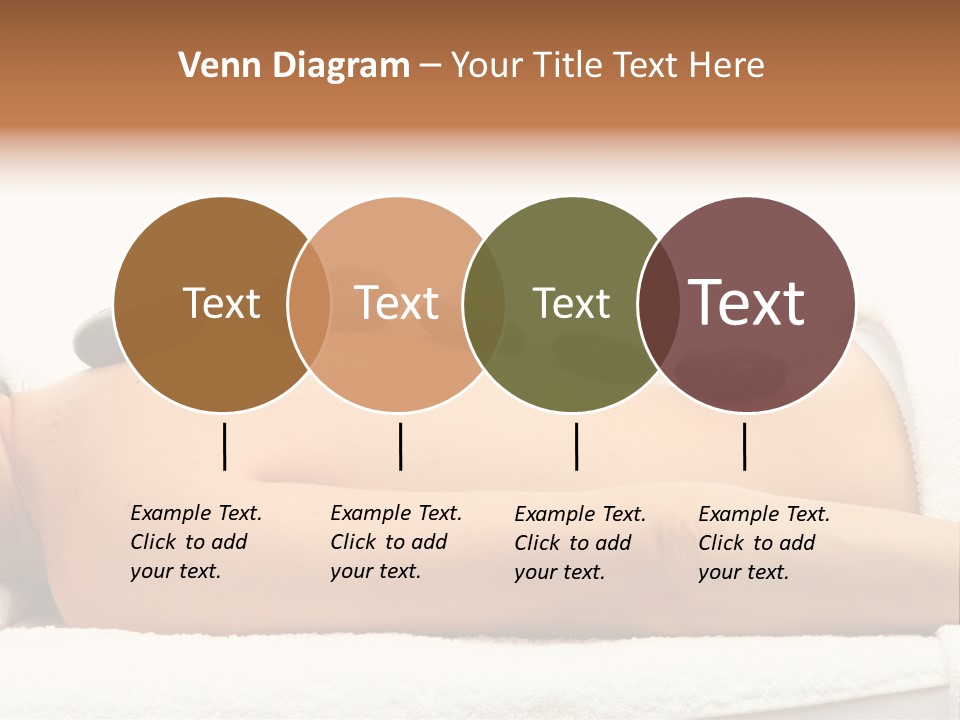 Venn Diagram – Your Title Text Here

Text

Text

Text

Text

Example Text. Click to add your text.

Example Text. Click to add your text.

Example Text. Click to add your text.

Example Text. Click to add your text.